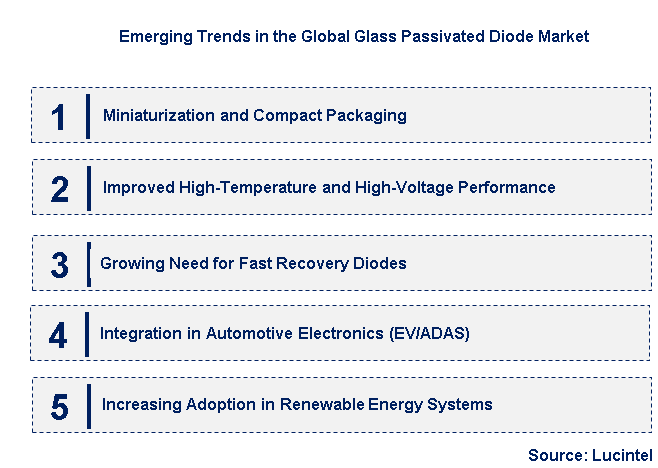 Emerging Trends in the Global Glass Passivated Diode Market

1 Miniaturization and Compact Packaging

2 Improved High-Temperature and High-Voltage Performance

3 Growing Need for Fast Recovery Diodes

4 Integration in Automotive Electronics (EV/ADAS)

5 Increasing Adoption in Renewable Energy Systems

Source: Lucintel